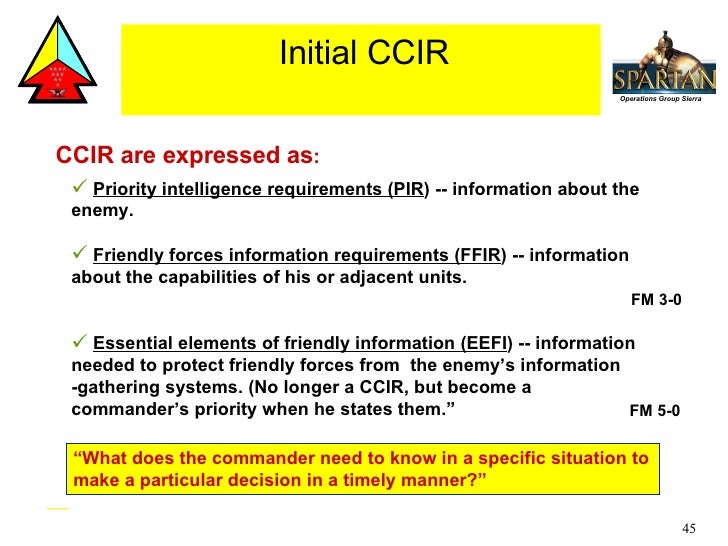 Initial CCIR

SPARTAN
Operations Group Sierra

CCIR are expressed as:

✓ Priority intelligence requirements (PIR) -- information about the enemy.

✓ Friendly forces information requirements (FFIR) -- information about the capabilities of his or adjacent units.

FM 3-0

✓ Essential elements of friendly information (EEFI) -- information needed to protect friendly forces from the enemy's information -gathering systems. (No longer a CCIR, but become a commander's priority when he states them."

FM 5-0

"What does the commander need to know in a specific situation to make a particular decision in a timely manner?"

45